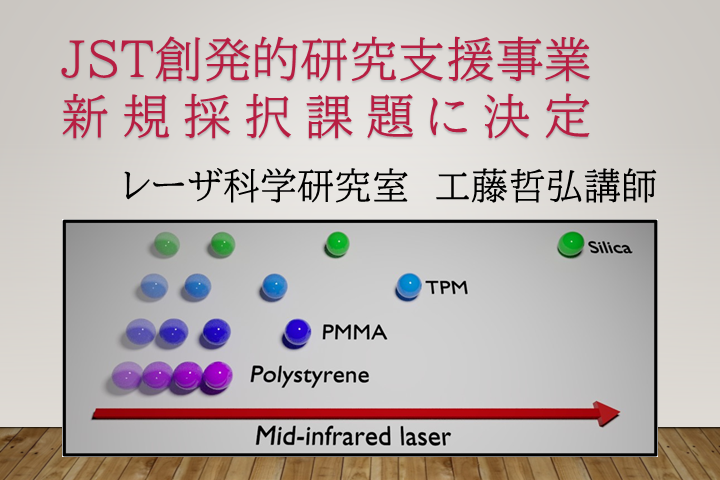 JST創発的研究支援事業
新規採択課題に決定

レーザ科学研究室　工藤哲弘講師

Silica

TPM

PMMA

Polystyrene

Mid-infrared laser